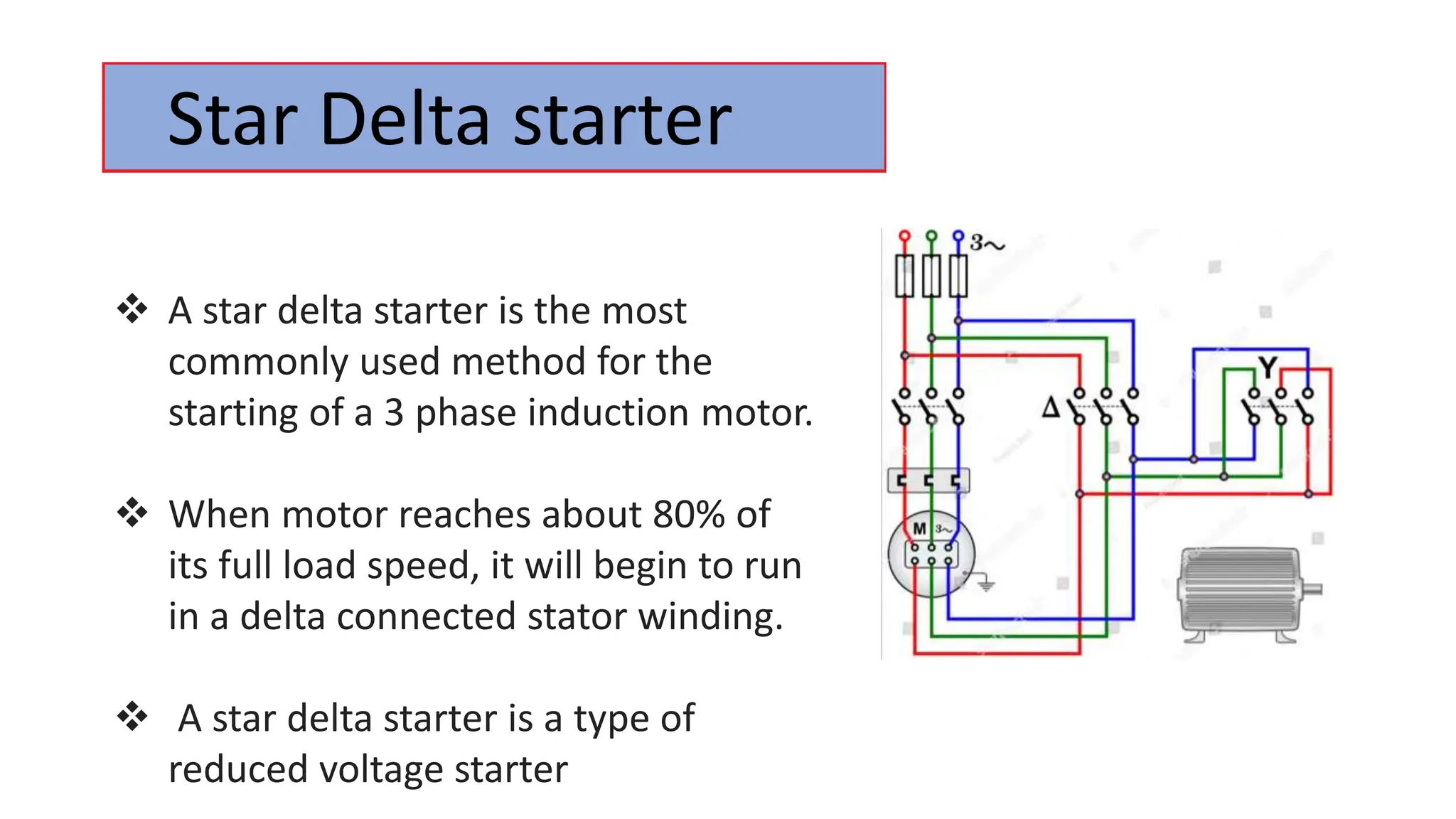 Star Delta starter

❖ A star delta starter is the most commonly used method for the starting of a 3 phase induction motor.

❖ When motor reaches about 80% of its full load speed, it will begin to run in a delta connected stator winding.

❖ A star delta starter is a type of reduced voltage starter

3~

Δ

Y

M 3~